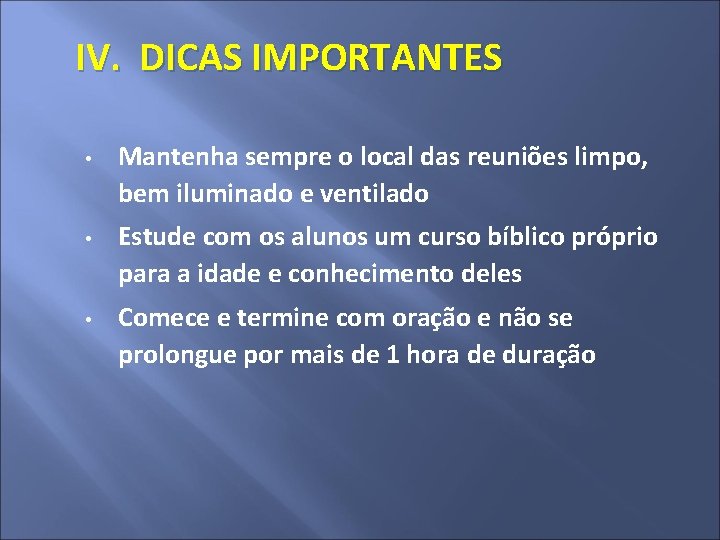 IV. DICAS IMPORTANTES

• Mantenha sempre o local das reuniões limpo, bem iluminado e ventilado

• Estude com os alunos um curso bíblico próprio para a idade e conhecimento deles

• Comece e termine com oração e não se prolongue por mais de 1 hora de duração